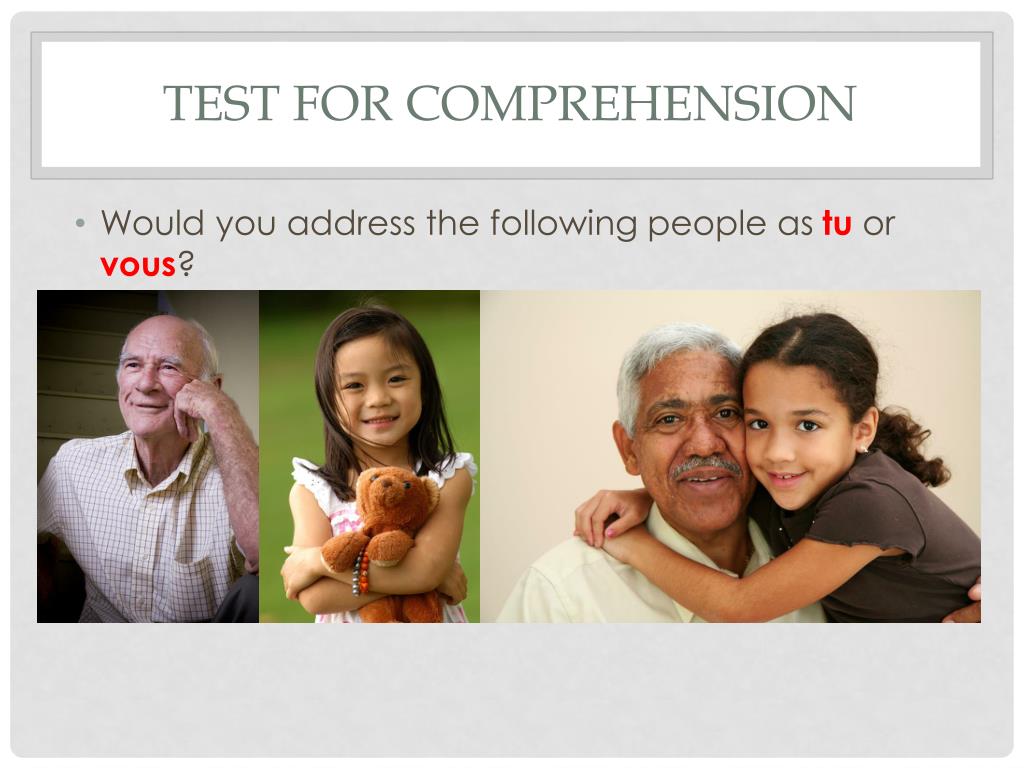 TEST FOR COMPREHENSION

• Would you address the following people as tu or vous?